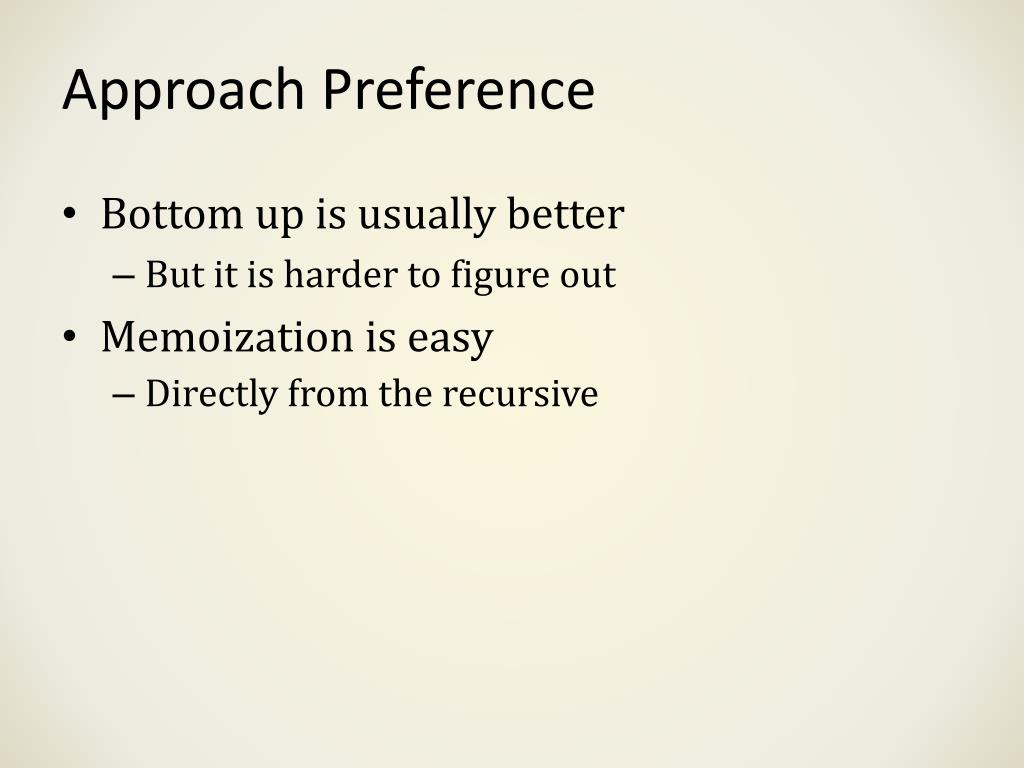 Approach Preference

• Bottom up is usually better
– But it is harder to figure out
• Memoization is easy
– Directly from the recursive